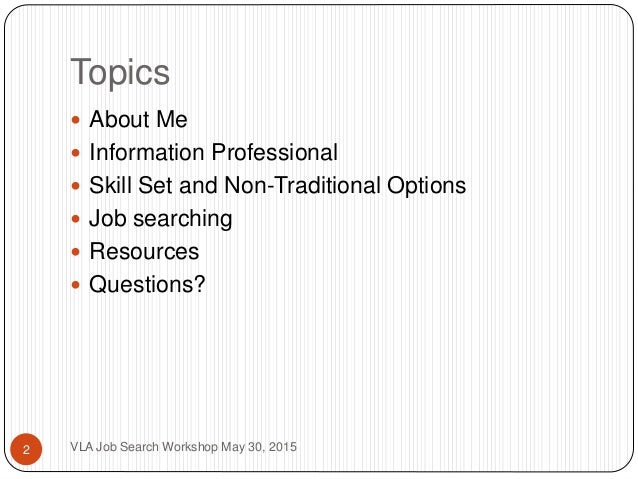 Topics

- About Me
- Information Professional
- Skill Set and Non-Traditional Options
- Job searching
- Resources
- Questions?

2 VLA Job Search Workshop May 30, 2015